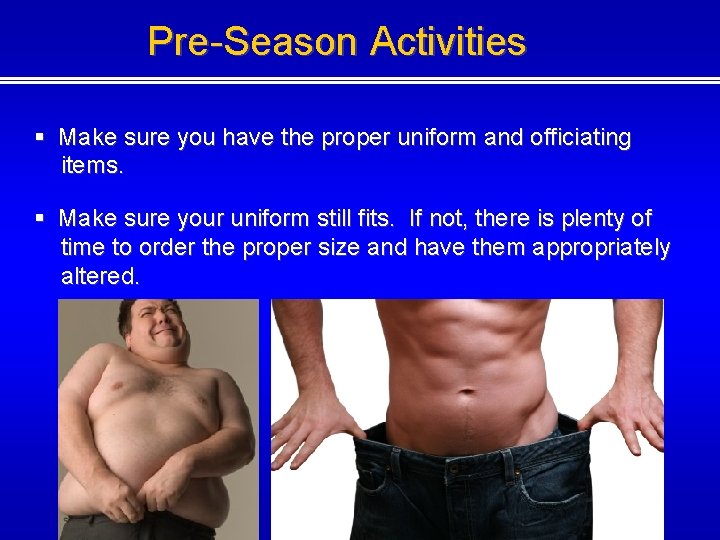 Pre-Season Activities

▪ Make sure you have the proper uniform and officiating items.

▪ Make sure your uniform still fits. If not, there is plenty of time to order the proper size and have them appropriately altered.